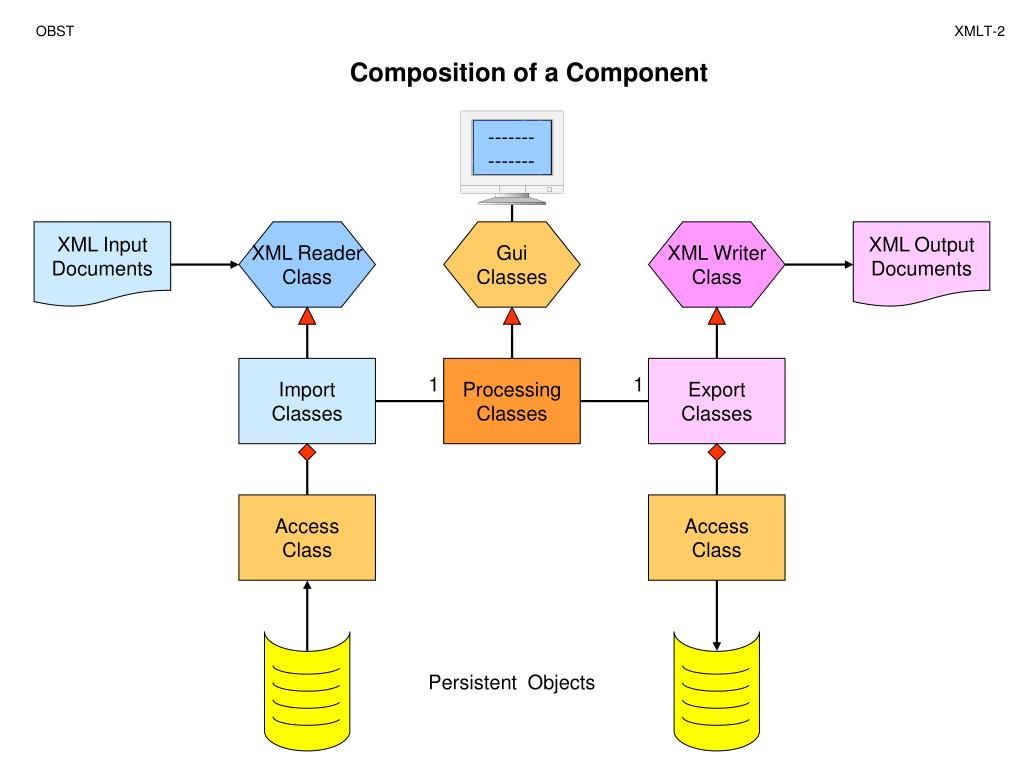 OBST

XMLT-2

Composition of a Component

-------
-------

XML Input Documents

XML Reader Class

Gui Classes

XML Writer Class

XML Output Documents

Import Classes

1

Processing Classes

1

Export Classes

Access Class

Access Class

Persistent Objects